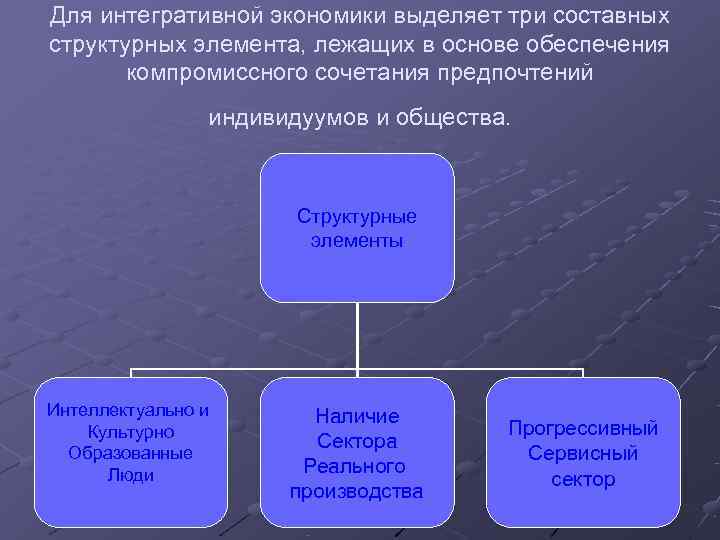 Для интегративной экономики выделяет три составных структурных элемента, лежащих в основе обеспечения компромиссного сочетания предпочтений

индивидуумов и общества.

Структурные элементы

Интеллектуально и Культурно Образованные Люди

Наличие Сектора Реального производства

Прогрессивный Сервисный сектор